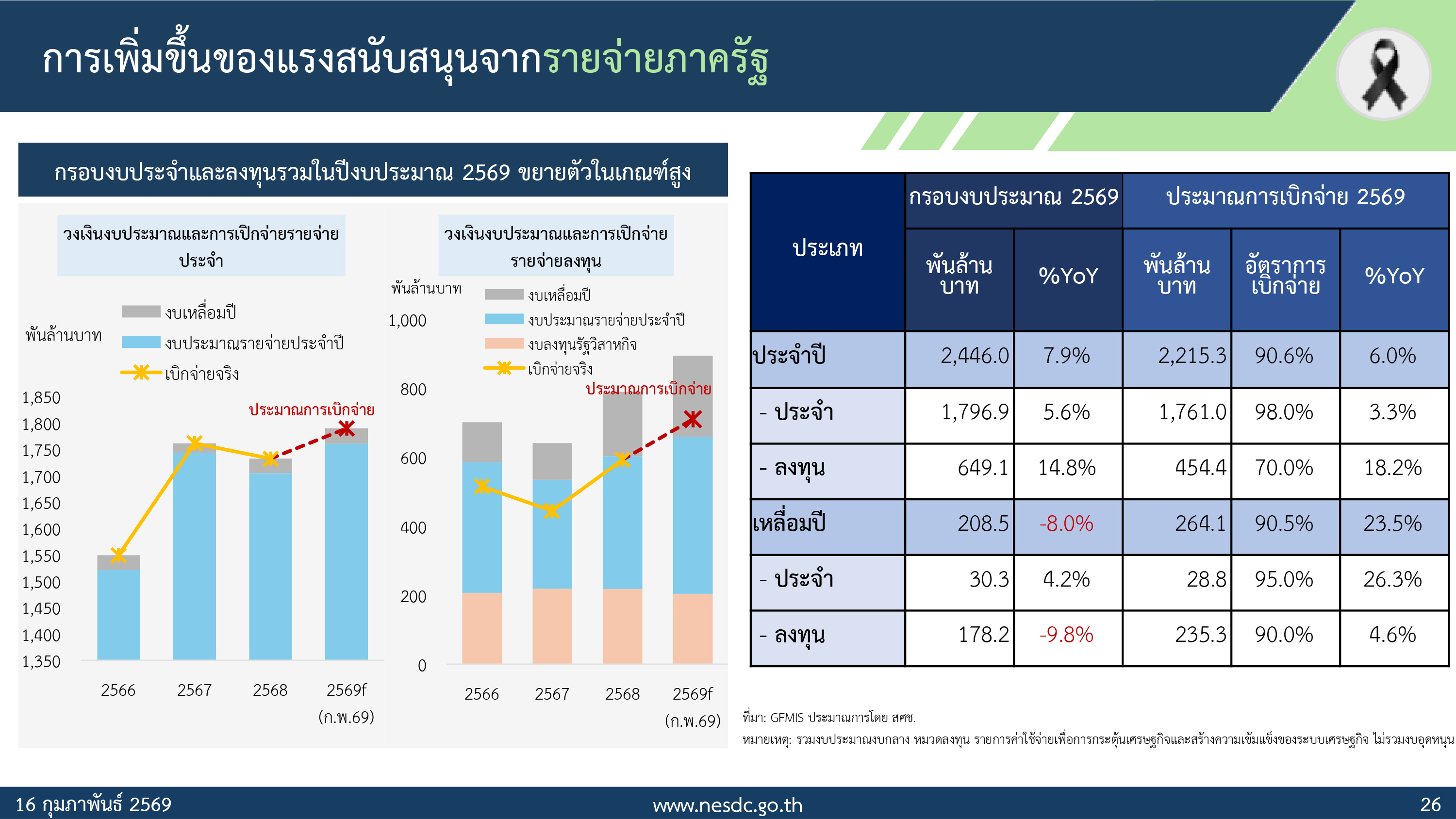 การเพิ่มขึ้นของแรงสนับสนุนจากรายจ่ายภาครัฐ

กรอบงบประจำและลงทุนรวมในปีงบประมาณ 2569 ขยายตัวในเกณฑ์สูง

วงเงินงบประมาณและการเบิกจ่ายรายจ่ายประจำ

พันล้านบาท

งบเหลื่อมปี
งบประมาณรายจ่ายประจำปี
เบิกจ่ายจริง

ประมาณการเบิกจ่าย

1,850
1,800
1,750
1,700
1,650
1,600
1,550
1,500
1,450
1,400
1,350

2566 2567 2568 2569f (ก.พ.69)

วงเงินงบประมาณและการเบิกจ่ายรายจ่ายลงทุน

พันล้านบาท

งบเหลื่อมปี
งบประมาณรายจ่ายประจำปี
งบลงทุนรัฐวิสาหกิจ
เบิกจ่ายจริง

ประมาณการเบิกจ่าย

1,000
800
600
400
200
0

2566 2567 2568 2569f (ก.พ.69)

| ประเภท | กรอบงบประมาณ 2569 พันล้านบาท | กรอบงบประมาณ 2569 %YoY | ประมาณการเบิกจ่าย 2569 พันล้านบาท | ประมาณการเบิกจ่าย 2569 อัตราการเบิกจ่าย | ประมาณการเบิกจ่าย 2569 %YoY |
|---|---|---|---|---|---|
| ประจำปี | 2,446.0 | 7.9% | 2,215.3 | 90.6% | 6.0% |
| - ประจำ | 1,796.9 | 5.6% | 1,761.0 | 98.0% | 3.3% |
| - ลงทุน | 649.1 | 14.8% | 454.4 | 70.0% | 18.2% |
| เหลื่อมปี | 208.5 | -8.0% | 264.1 | 90.5% | 23.5% |
| - ประจำ | 30.3 | 4.2% | 28.8 | 95.0% | 26.3% |
| - ลงทุน | 178.2 | -9.8% | 235.3 | 90.0% | 4.6% |

ที่มา: GFMIS ประมาณการโดย สศช.
หมายเหตุ: รวมงบประมาณงบกลาง หมวดลงทุน รายการค่าใช้จ่ายเพื่อการกระตุ้นเศรษฐกิจและสร้างความเข้มแข็งของระบบเศรษฐกิจ ไม่รวมงบอุดหนุน

16 กุมภาพันธ์ 2569
www.nesdc.go.th
26